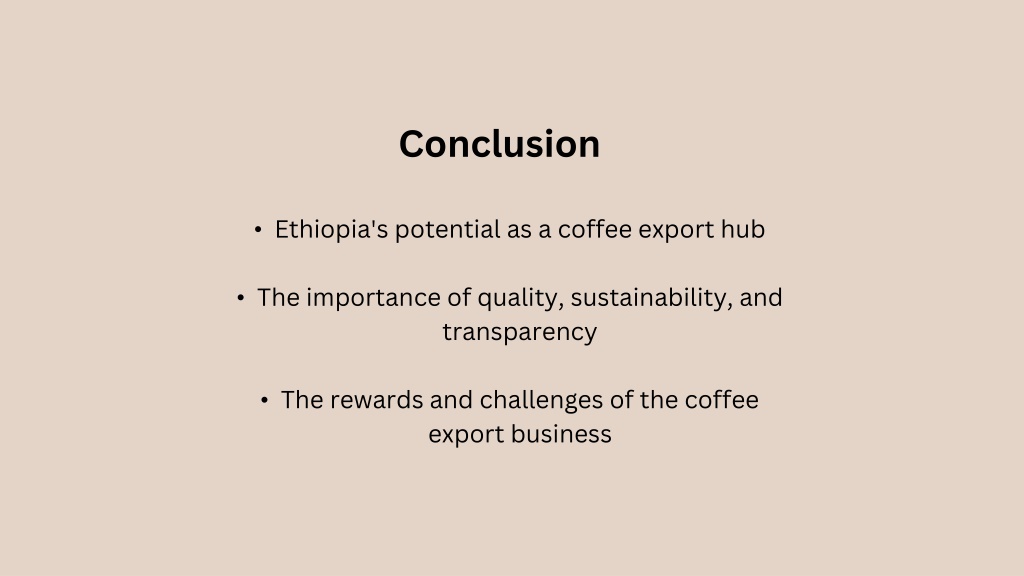 Conclusion

• Ethiopia's potential as a coffee export hub

• The importance of quality, sustainability, and transparency

• The rewards and challenges of the coffee export business